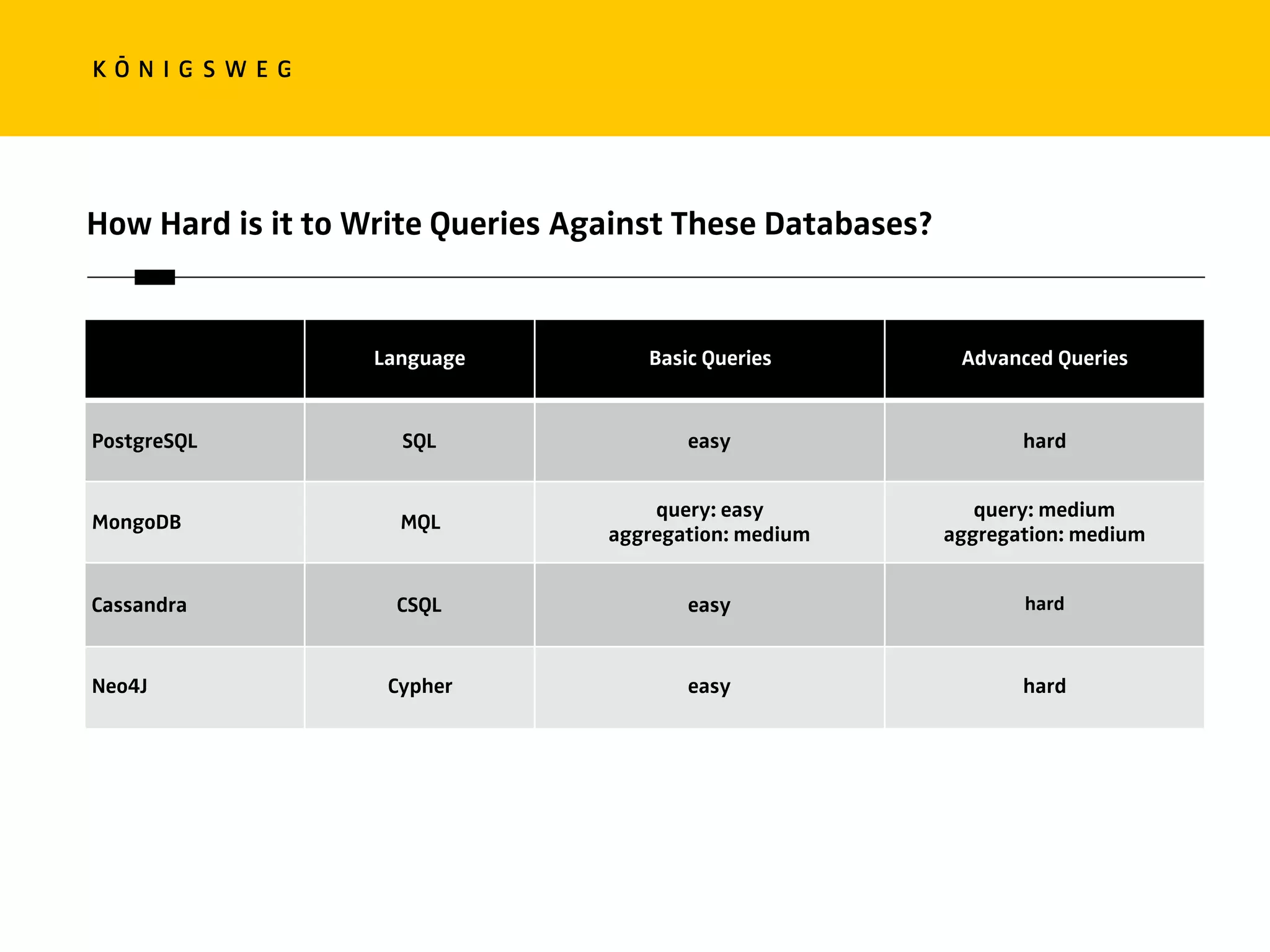 KŌNIGSWEG

How Hard is it to Write Queries Against These Databases?

| | Language | Basic Queries | Advanced Queries |
|---|---|---|---|
| PostgreSQL | SQL | easy | hard |
| MongoDB | MQL | query: easy aggregation: medium | query: medium aggregation: medium |
| Cassandra | CSQL | easy | hard |
| Neo4J | Cypher | easy | hard |